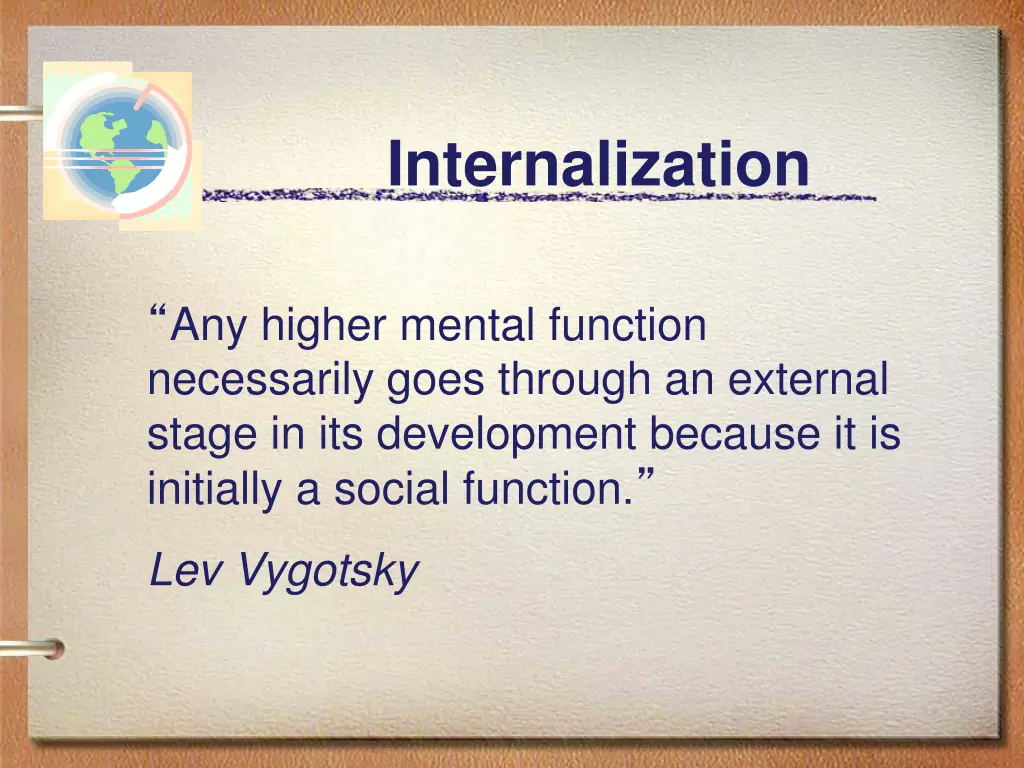 Internalization

“Any higher mental function necessarily goes through an external stage in its development because it is initially a social function.”

Lev Vygotsky